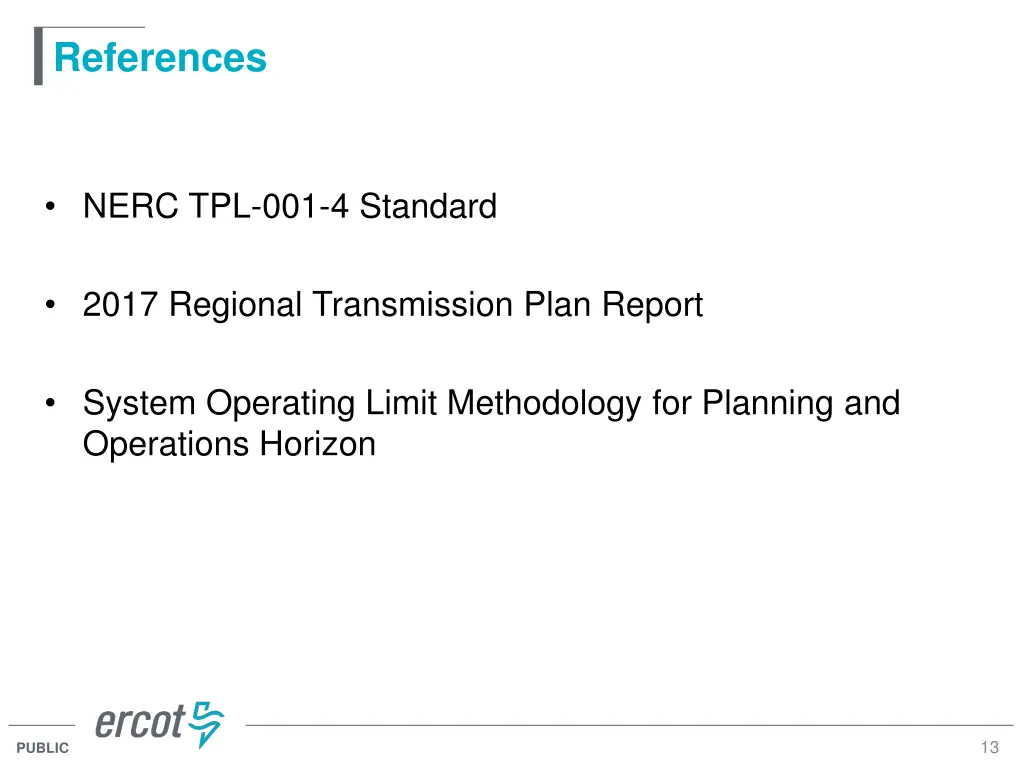 References

• NERC TPL-001-4 Standard

• 2017 Regional Transmission Plan Report

• System Operating Limit Methodology for Planning and Operations Horizon

ercot

PUBLIC

13